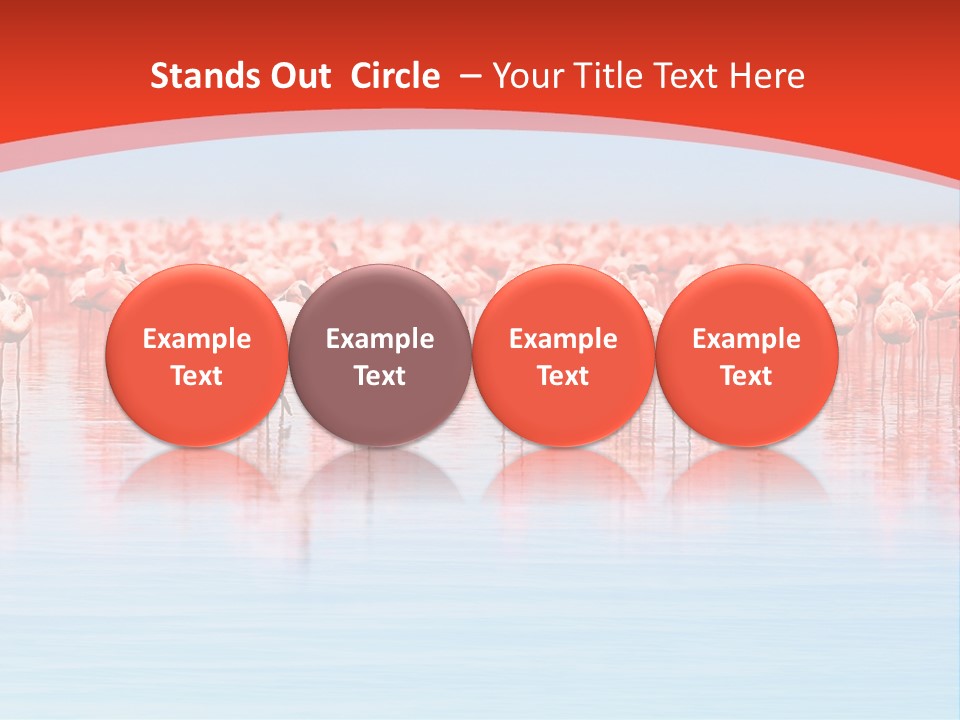 Stands Out Circle – Your Title Text Here

Example Text

Example Text

Example Text

Example Text